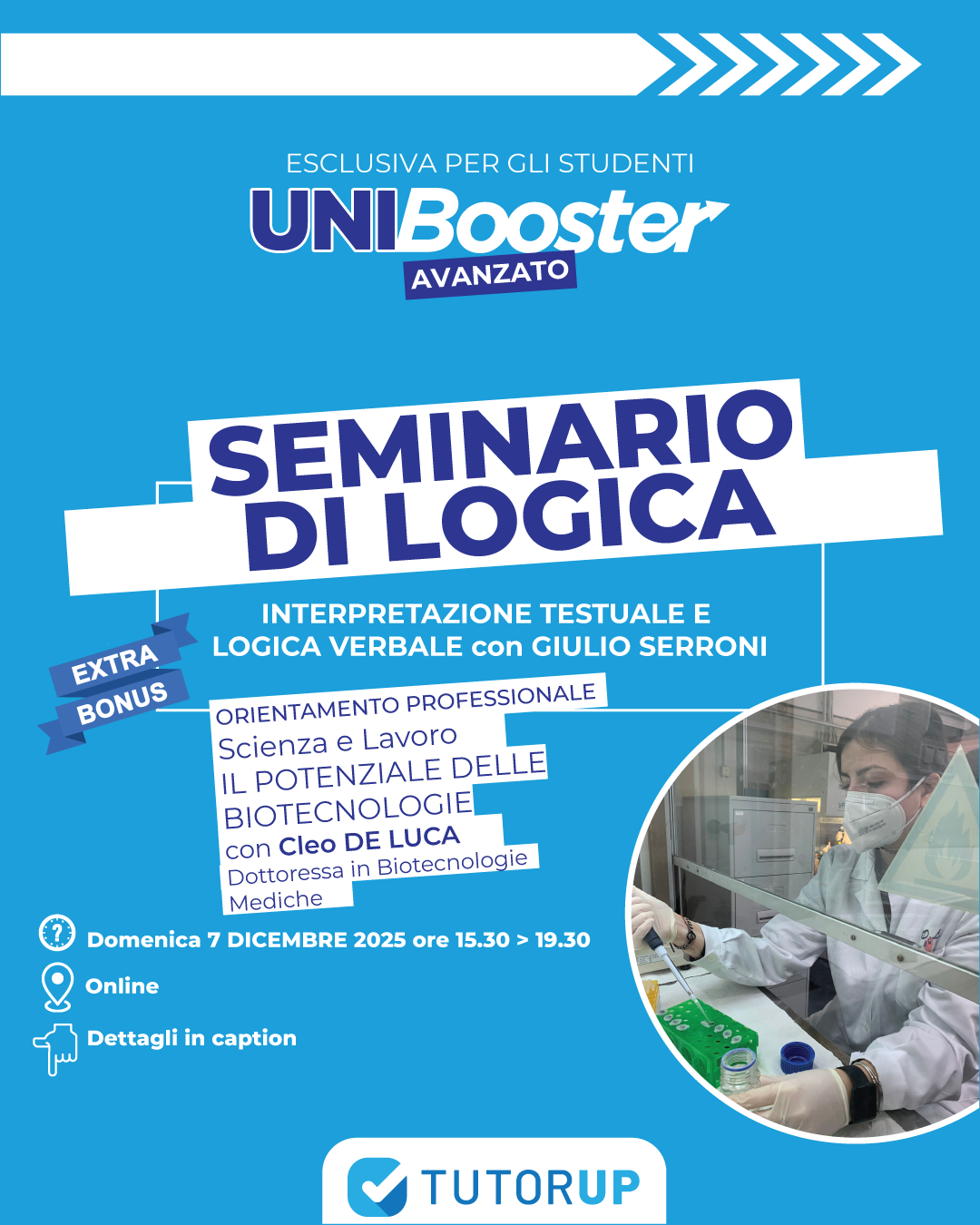 ESCLUSIVA PER GLI STUDENTI
UNIBooster
AVANZATO

SEMINARIO DI LOGICA

INTERPRETAZIONE TESTUALE E LOGICA VERBALE con GIULIO SERRONI

EXTRA BONUS

ORIENTAMENTO PROFESSIONALE
Scienza e Lavoro
IL POTENZIALE DELLE BIOTECNOLOGIE
con Cleo DE LUCA
Dottoressa in Biotecnologie Mediche

Domenica 7 DICEMBRE 2025 ore 15.30 > 19.30
Online
Dettagli in caption

TUTORUP